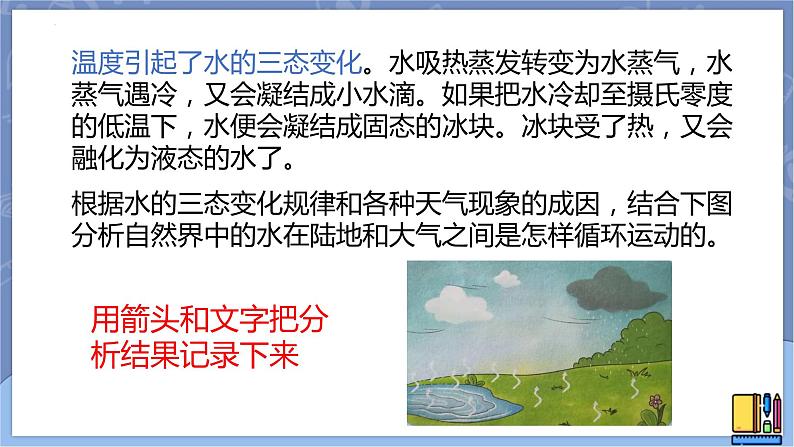 温度引起了水的三态变化。水吸热蒸发转变为水蒸气，水蒸气遇冷，又会凝结成小水滴。如果把水冷却至摄氏零度的低温下，水便会凝结成固态的冰块。冰块受了热，又会融化为液态的水了。

根据水的三态变化规律和各种天气现象的成因，结合下图分析自然界中的水在陆地和大气之间是怎样循环运动的。

用箭头和文字把分析结果记录下来